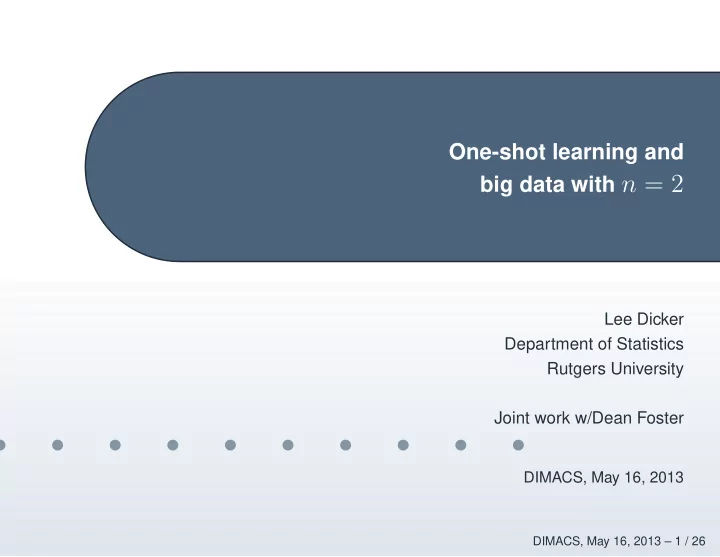 One-shot learning and big data with $n = 2$

Lee Dicker
Department of Statistics
Rutgers University

Joint work w/Dean Foster

DIMACS, May 16, 2013

DIMACS, May 16, 2013 – 1 / 26